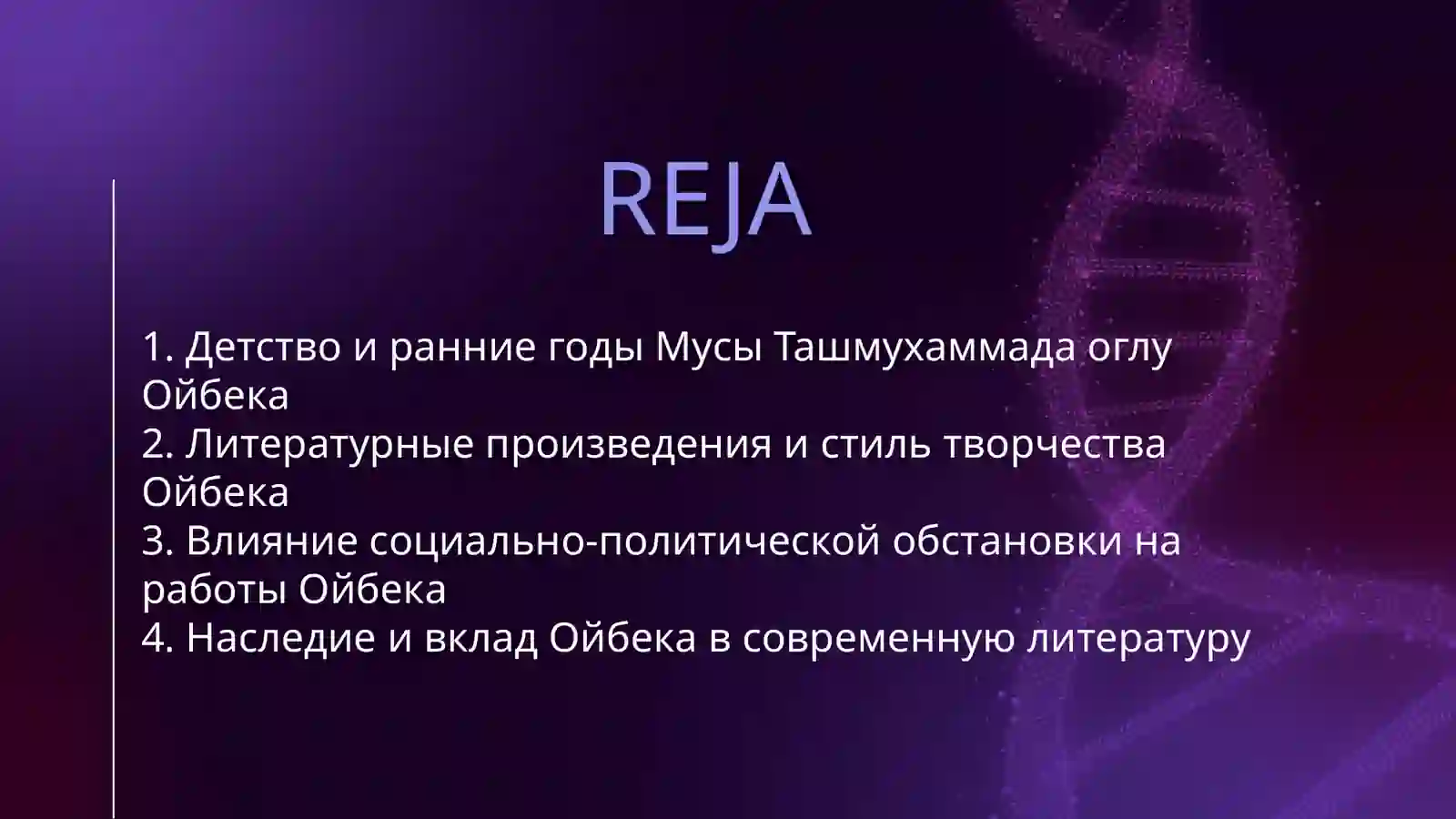 REJA

1. Детство и ранние годы Мусы Ташмухаммада оглу Ойбека
2. Литературные произведения и стиль творчества Ойбека
3. Влияние социально-политической обстановки на работы Ойбека
4. Наследие и вклад Ойбека в современную литературу